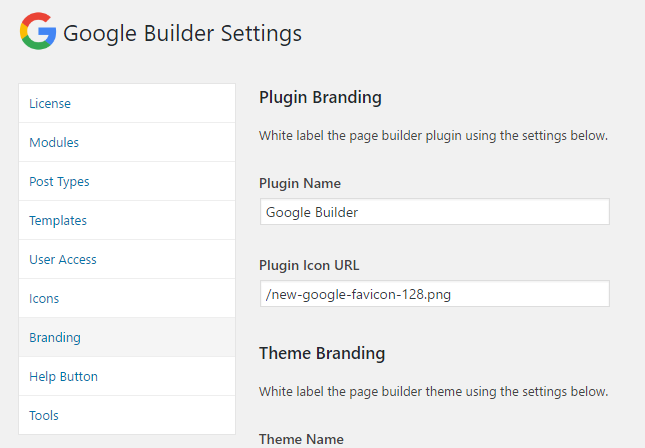 Google Builder Settings

License
Modules
Post Types
Templates
User Access
Icons
Branding
Help Button
Tools

Plugin Branding

White label the page builder plugin using the settings below.

Plugin Name

Google Builder

Plugin Icon URL

/new-google-favicon-128.png

Theme Branding

White label the page builder theme using the settings below.

Theme Name